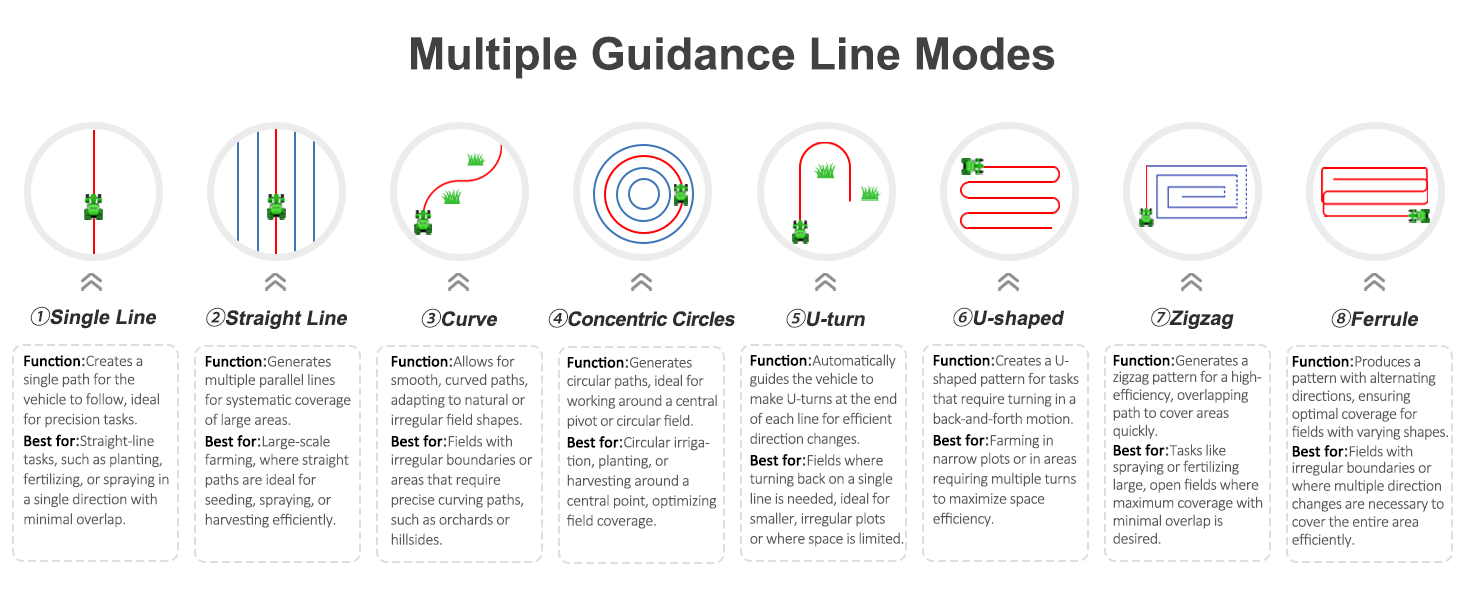 Multiple Guidance Line Modes

①Single Line

Function:Creates a single path for the vehicle to follow, ideal for precision tasks.
Best for:Straight-line tasks, such as planting, fertilizing, or spraying in a single direction with minimal overlap.

②Straight Line

Function:Generates multiple parallel lines for systematic coverage of large areas.
Best for:Large-scale farming, where straight paths are ideal for seeding, spraying, or harvesting efficiently.

③Curve

Function:Allows for smooth, curved paths, adapting to natural or irregular field shapes.
Best for:Fields with irregular boundaries or areas that require precise curving paths, such as orchards or hillsides.

④Concentric Circles

Function:Generates circular paths, ideal for working around a central pivot or circular field.
Best for:Circular irrigation, planting, or harvesting around a central point, optimizing field coverage.

⑤U-turn

Function:Automatically guides the vehicle to make U-turns at the end of each line for efficient direction changes.
Best for:Fields where turning back on a single line is needed, ideal for smaller, irregular plots or where space is limited.

⑥U-shaped

Function:Creates a U-shaped pattern for tasks that require turning in a back-and-forth motion.
Best for:Farming in narrow plots or in areas requiring multiple turns to maximize space efficiency.

⑦Zigzag

Function:Generates a zigzag pattern for a high-efficiency, overlapping path to cover areas quickly.
Best for:Tasks like spraying or fertilizing large, open fields where maximum coverage with minimal overlap is desired.

⑧Ferrule

Function:Produces a pattern with alternating directions, ensuring optimal coverage for fields with varying shapes.
Best for:Fields with irregular boundaries or where multiple direction changes are necessary to cover the entire area efficiently.